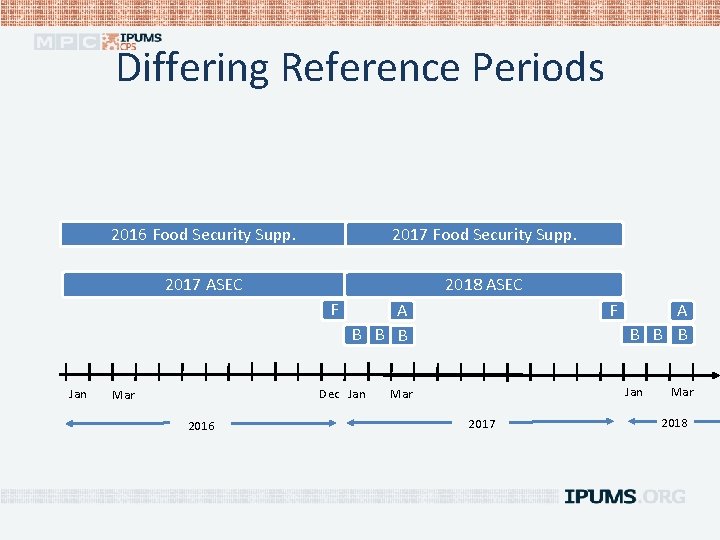 MPC IPUMS CPS

Differing Reference Periods

2016 Food Security Supp.

2017 Food Security Supp.

2017 ASEC

2018 ASEC

F

A

F

A

B B B

B B B

Jan Mar Dec Jan Mar Jan Mar

2016 2017 2018

IPUMS.ORG